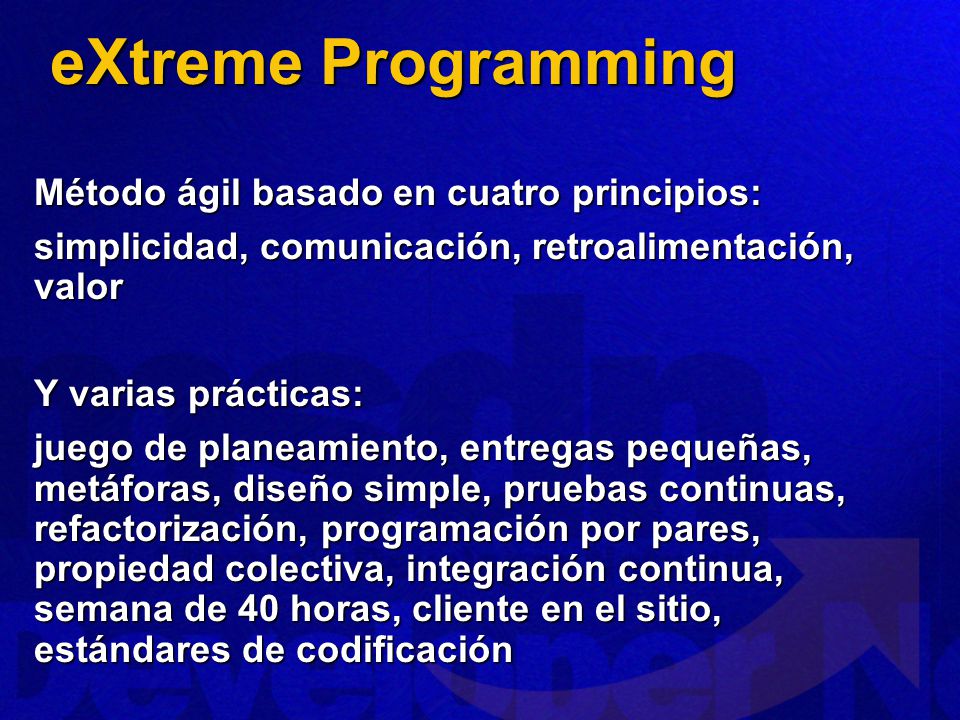 eXtreme Programming

Método ágil basado en cuatro principios:

simplicidad, comunicación, retroalimentación, valor

Y varias prácticas:

juego de planeamiento, entregas pequeñas, metáforas, diseño simple, pruebas continuas, refactorización, programación por pares, propiedad colectiva, integración continua, semana de 40 horas, cliente en el sitio, estándares de codificación